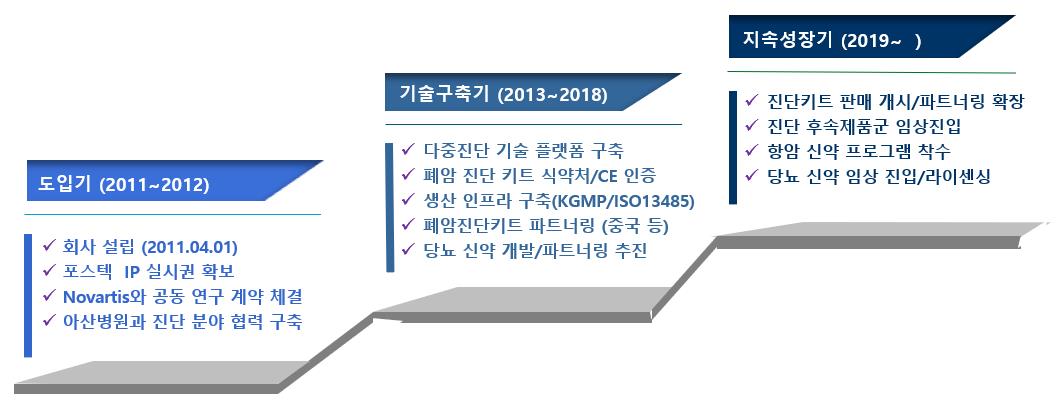 도입기 (2011~2012)

✓ 회사 설립 (2011.04.01)
✓ 포스텍 IP 실시권 확보
✓ Novartis와 공동 연구 계약 체결
✓ 아산병원과 진단 분야 협력 구축

기술구축기 (2013~2018)

✓ 다중진단 기술 플랫폼 구축
✓ 폐암 진단 키트 식약처/CE 인증
✓ 생산 인프라 구축(KGMP/ISO13485)
✓ 폐암진단키트 파트너링 (중국 등)
✓ 당뇨 신약 개발/파트너링 추진

지속성장기 (2019~ )

✓ 진단키트 판매 개시/파트너링 확장
✓ 진단 후속제품군 임상진입
✓ 항암 신약 프로그램 착수
✓ 당뇨 신약 임상 진입/라이센싱